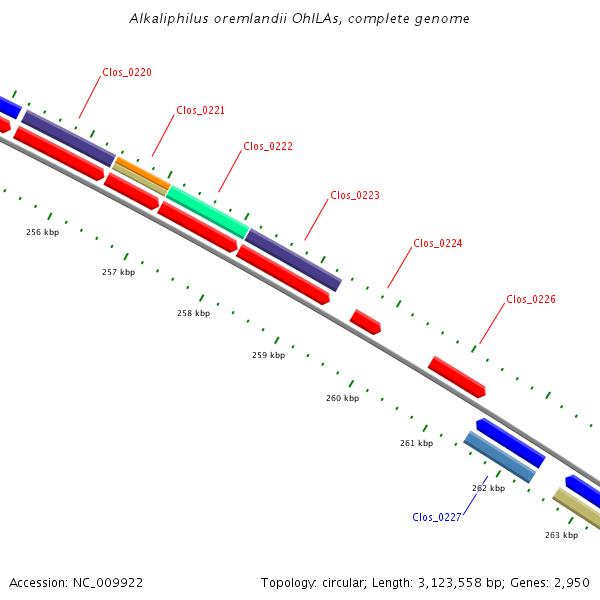 Alkaliphilus oremlandii OhILAs, complete genome

Clos_0220

Clos_0221

Clos_0222

Clos_0223

Clos_0224

Clos_0226

256 kbp

257 kbp

258 kbp

259 kbp

260 kbp

261 kbp

262 kbp

Clos_0227

263 kbp

Accession: NC_009922

Topology: circular; Length: 3,123,558 bp; Genes: 2,950